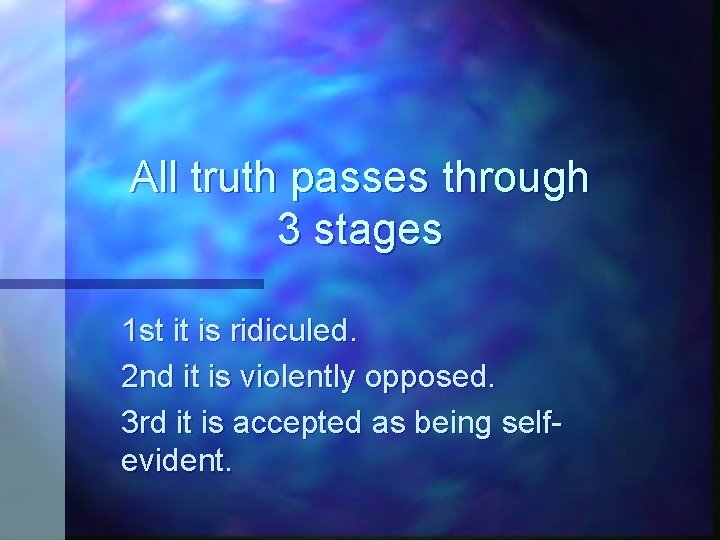 All truth passes through 3 stages

1st it is ridiculed.

2nd it is violently opposed.

3rd it is accepted as being self-evident.